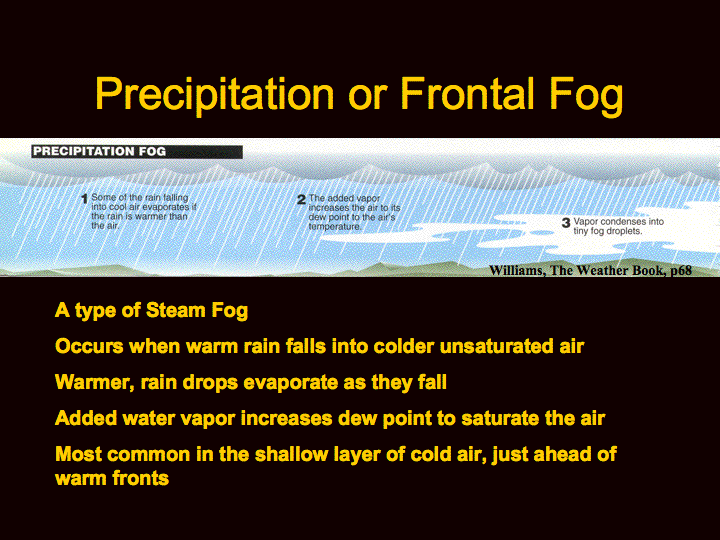 Precipitation or Frontal Fog

PRECIPITATION FOG

1 Some of the rain falling into cool air evaporates if the rain is warmer than the air.

2 The added vapor increases the air to its dew point to the air's temperature.

3 Vapor condenses into tiny fog droplets.

Williams, The Weather Book, p68

A type of Steam Fog

Occurs when warm rain falls into colder unsaturated air

Warmer, rain drops evaporate as they fall

Added water vapor increases dew point to saturate the air

Most common in the shallow layer of cold air, just ahead of warm fronts